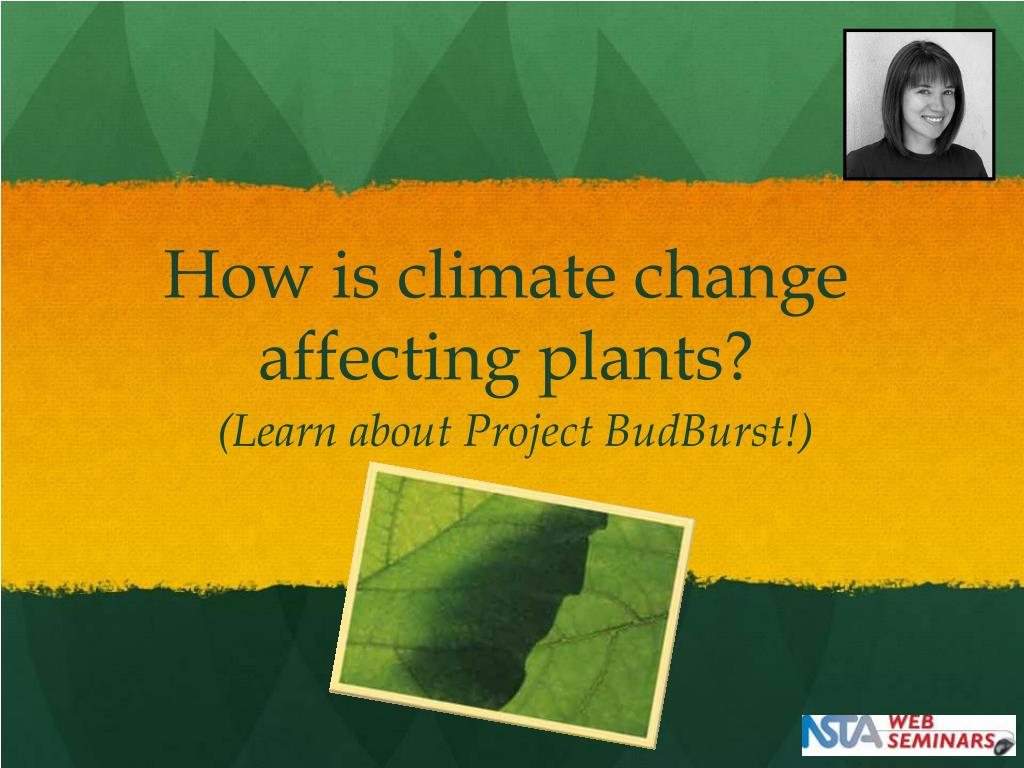 How is climate change affecting plants?
(Learn about Project BudBurst!)

NSTA WEB SEMINARS